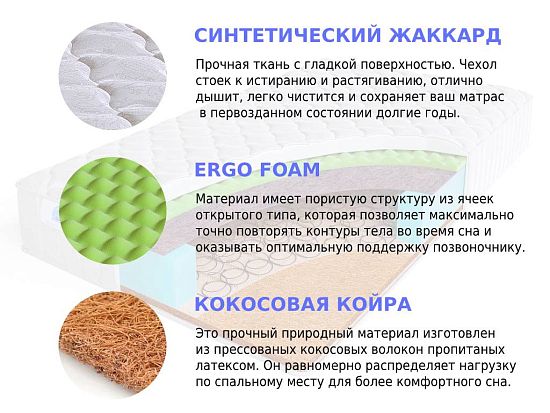 СИНТЕТИЧЕСКИЙ ЖАККАРД

Прочная ткань с гладкой поверхностью. Чехол стоек к истиранию и растягиванию, отлично дышит, легко чистится и сохраняет ваш матрас в первозданном состоянии долгие годы.

ERGO FOAM

Материал имеет пористую структуру из ячеек открытого типа, которая позволяет максимально точно повторять контуры тела во время сна и оказывать оптимальную поддержку позвоночнику.

КОКОСОВАЯ КОЙРА

Это прочный природный материал изготовлен из прессованых кокосовых волокон пропитаных латексом. Он равномерно распределяет нагрузку по спальному месту для более комфортного сна.